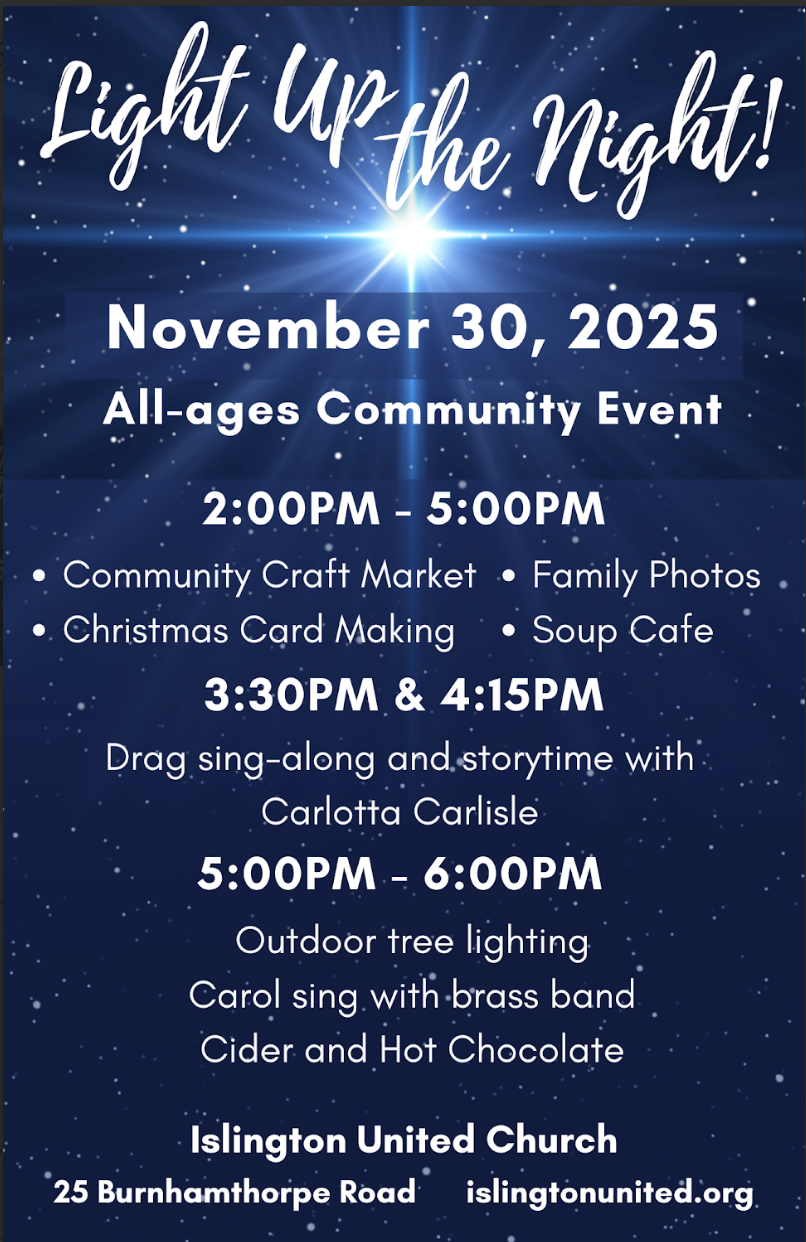 Light Up the Night!

November 30, 2025

All-ages Community Event

2:00PM - 5:00PM

• Community Craft Market • Family Photos
• Christmas Card Making • Soup Cafe

3:30PM & 4:15PM

Drag sing-along and storytime with Carlotta Carlisle

5:00PM - 6:00PM

Outdoor tree lighting
Carol sing with brass band
Cider and Hot Chocolate

Islington United Church

25 Burnhamthorpe Road islingtonunited.org